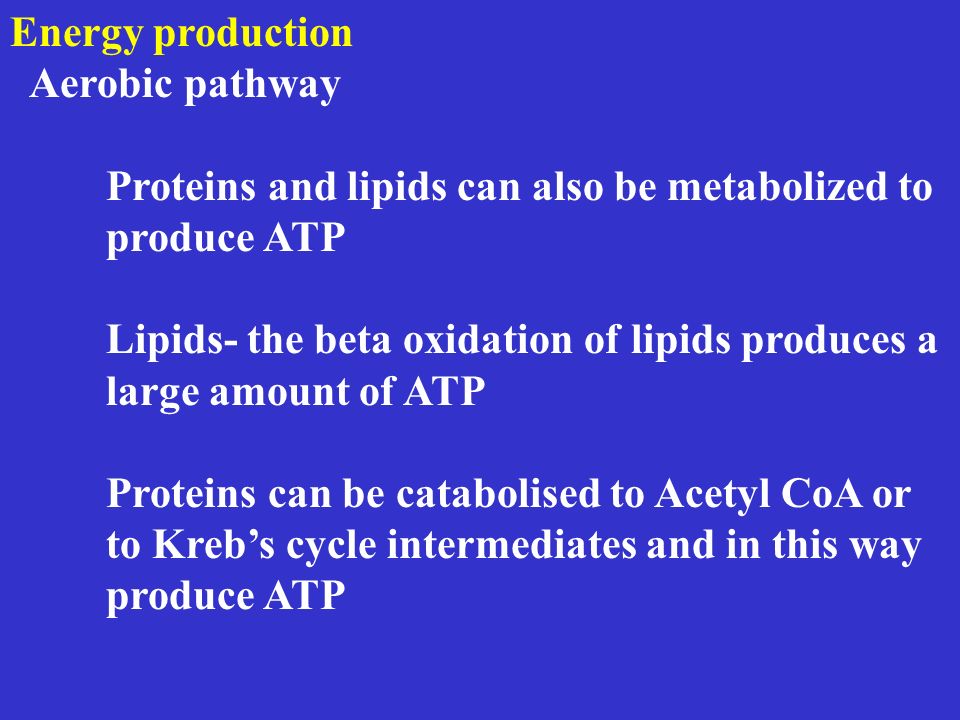 Energy production
Aerobic pathway

Proteins and lipids can also be metabolized to produce ATP

Lipids- the beta oxidation of lipids produces a large amount of ATP

Proteins can be catabolised to Acetyl CoA or to Kreb’s cycle intermediates and in this way produce ATP